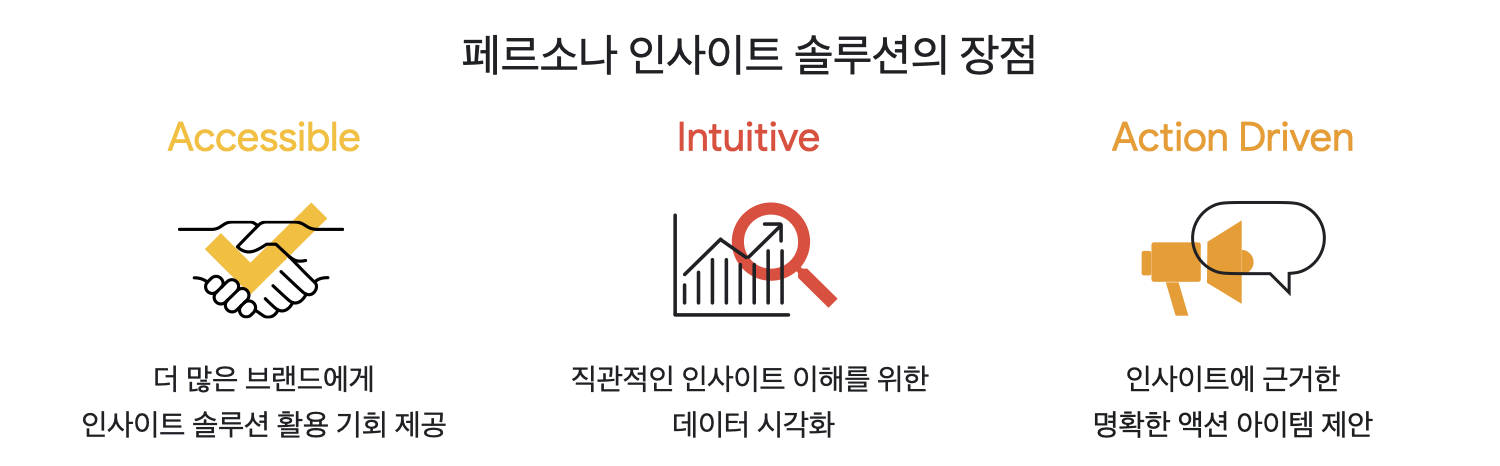 페르소나 인사이트 솔루션의 장점

Accessible

더 많은 브랜드에게
인사이트 솔루션 활용 기회 제공

Intuitive

직관적인 인사이트 이해를 위한
데이터 시각화

Action Driven

인사이트에 근거한
명확한 액션 아이템 제안